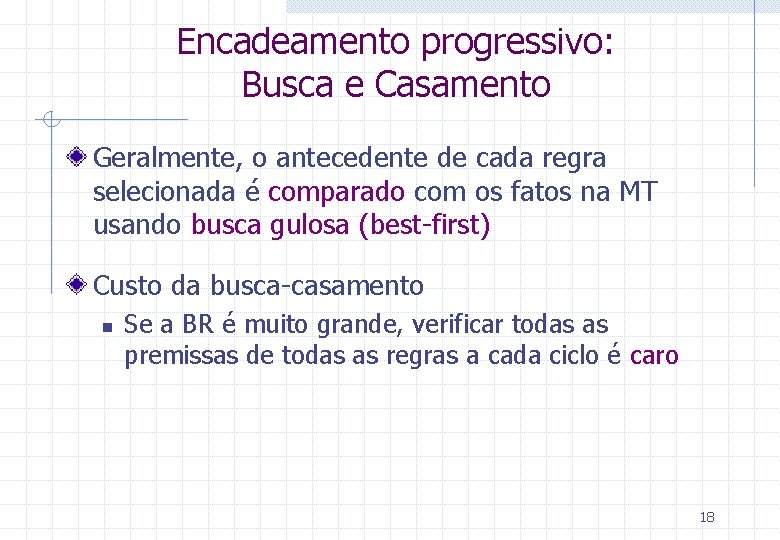 Encadeamento progressivo: Busca e Casamento

Geralmente, o antecedente de cada regra selecionada é comparado com os fatos na MT usando busca gulosa (best-first)

Custo da busca-casamento

Se a BR é muito grande, verificar todas as premissas de todas as regras a cada ciclo é caro

18